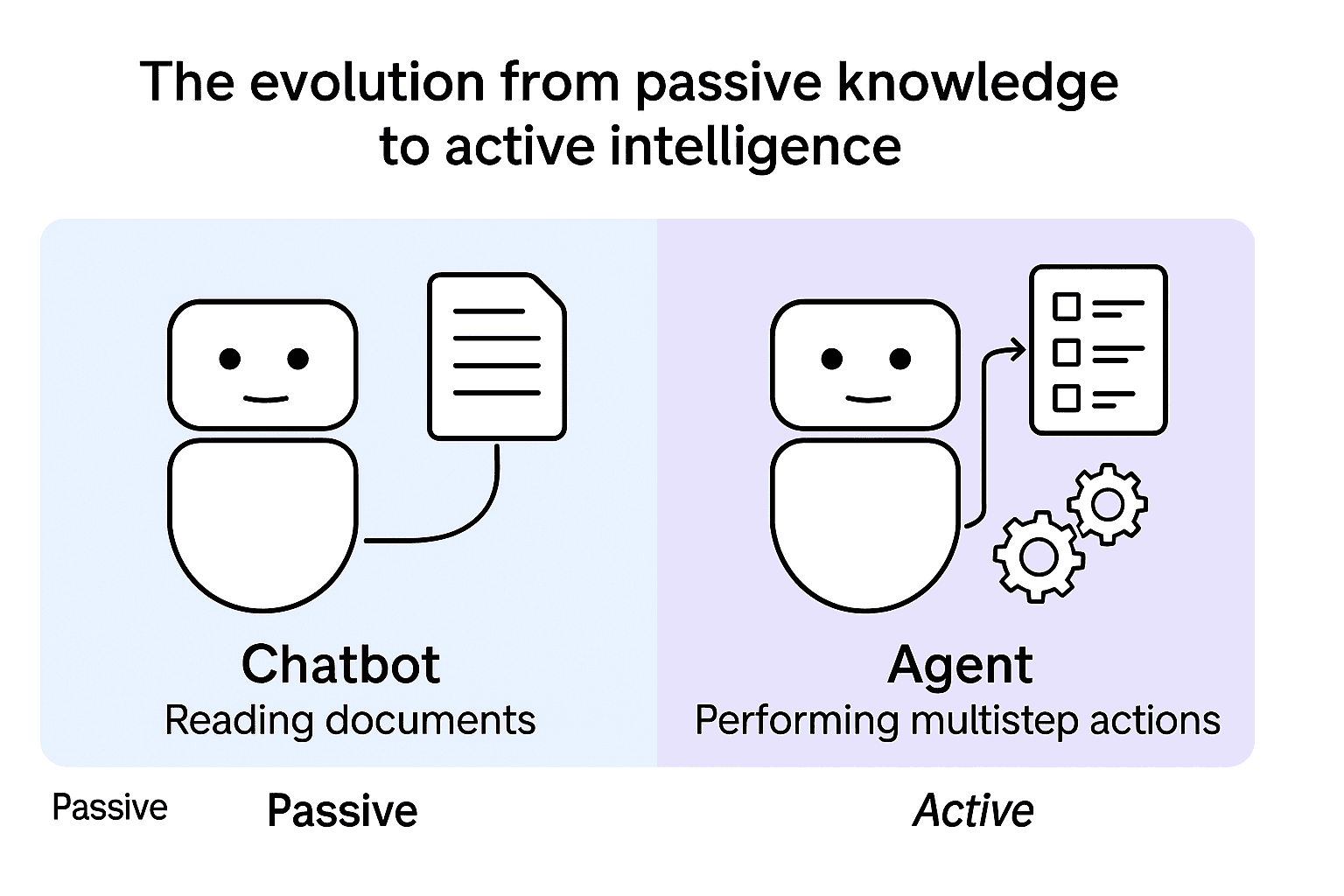 The evolution from passive knowledge to active intelligence

Chatbot
Reading documents

Agent
Performing multistep actions

Passive Passive Active